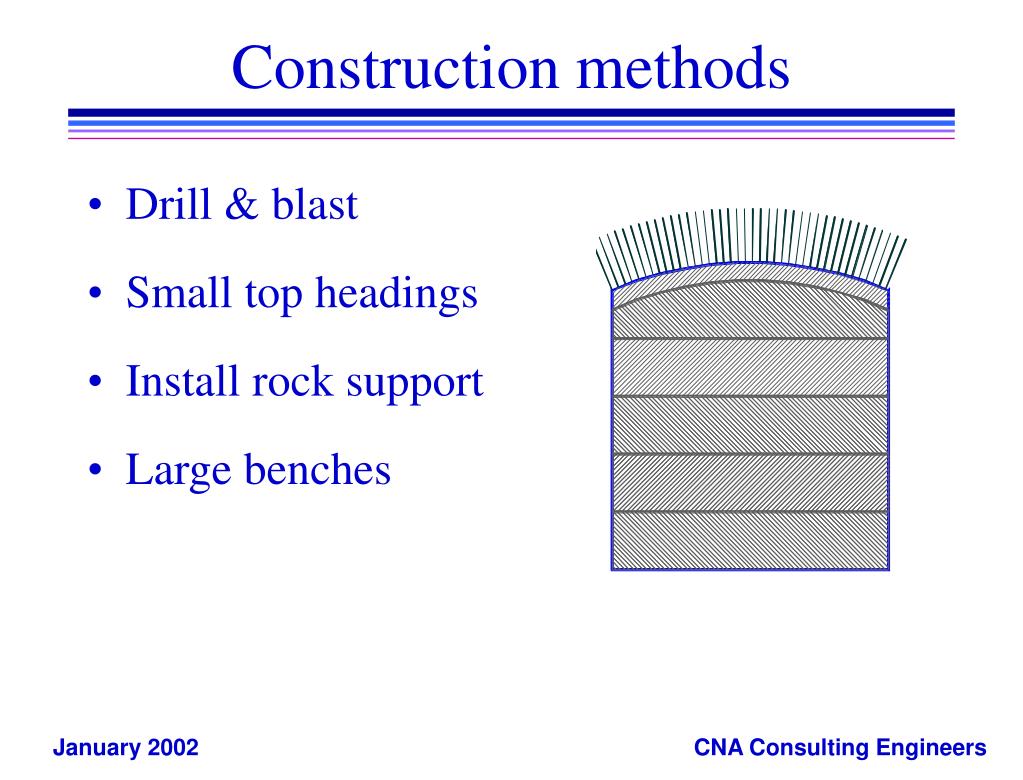 Construction methods

• Drill & blast
• Small top headings
• Install rock support
• Large benches

January 2002

CNA Consulting Engineers